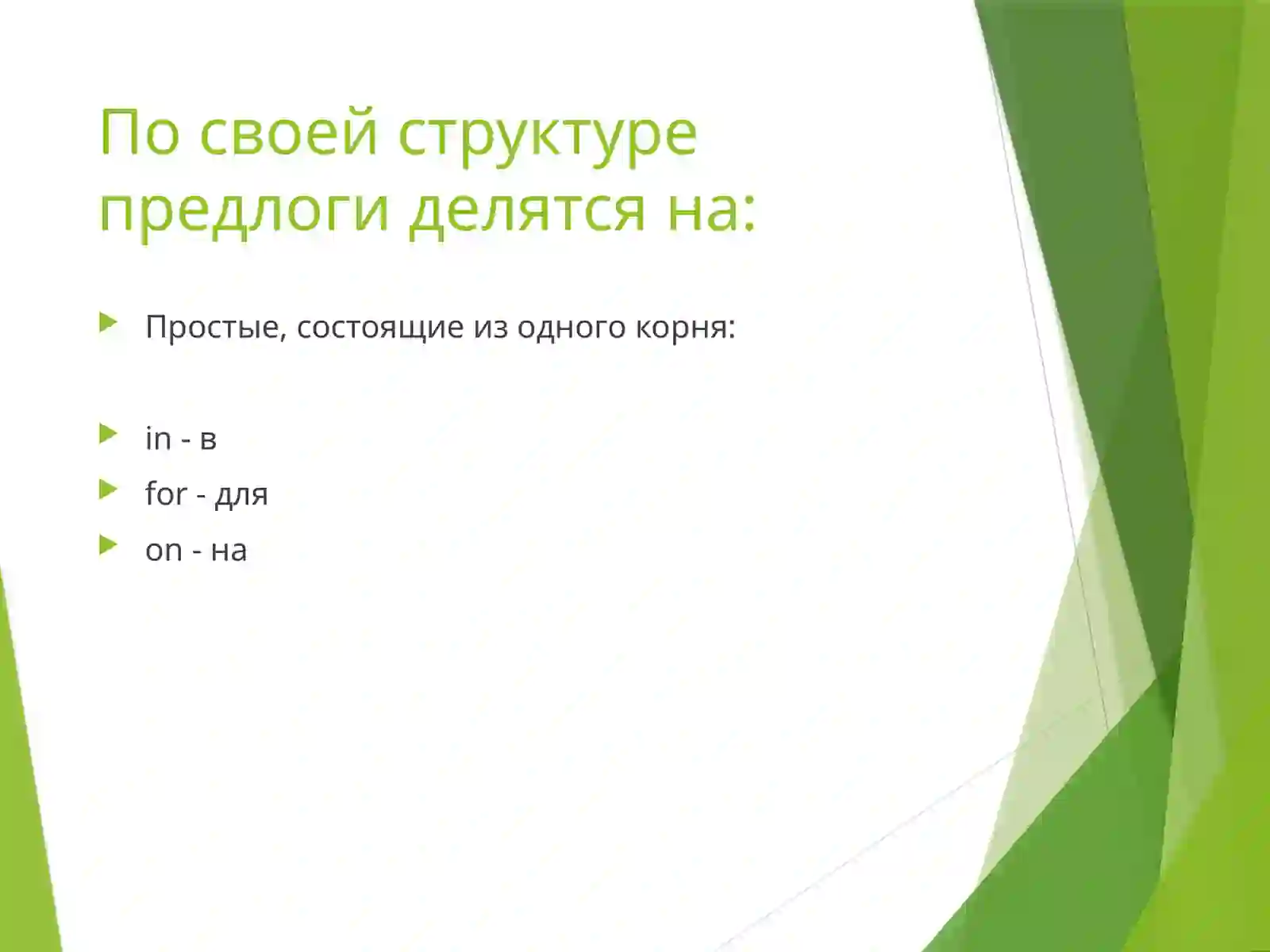 По своей структуре предлоги делятся на:

Простые, состоящие из одного корня:

in - в

for - для

on - на